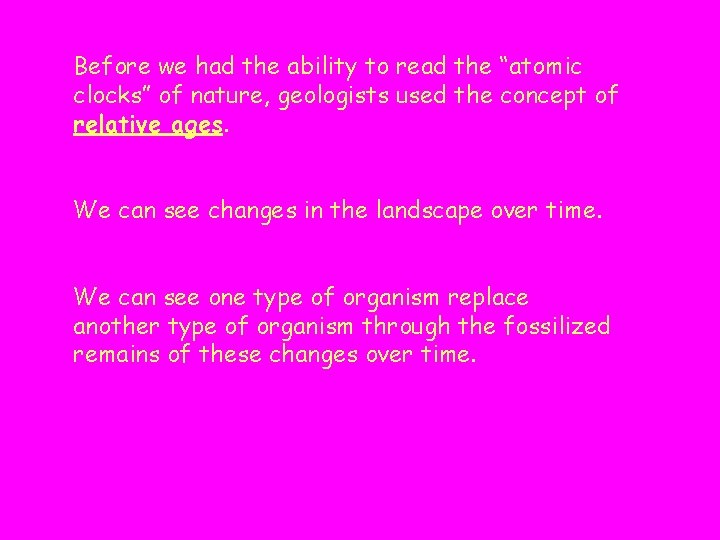 Before we had the ability to read the “atomic clocks” of nature, geologists used the concept of relative ages.

We can see changes in the landscape over time.

We can see one type of organism replace another type of organism through the fossilized remains of these changes over time.